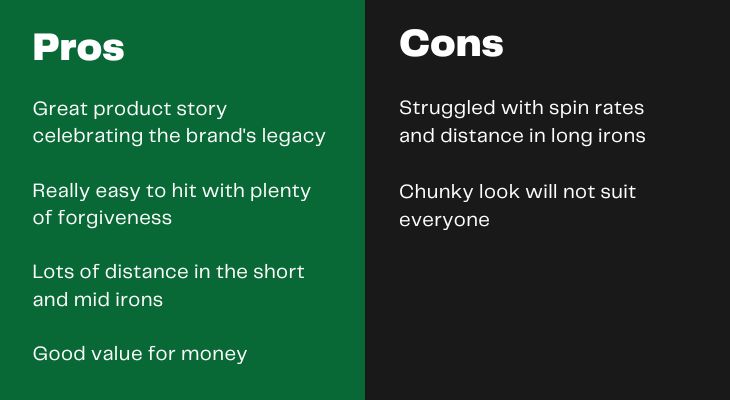 Pros

Great product story celebrating the brand's legacy

Really easy to hit with plenty of forgiveness

Lots of distance in the short and mid irons

Good value for money

Cons

Struggled with spin rates and distance in long irons

Chunky look will not suit everyone